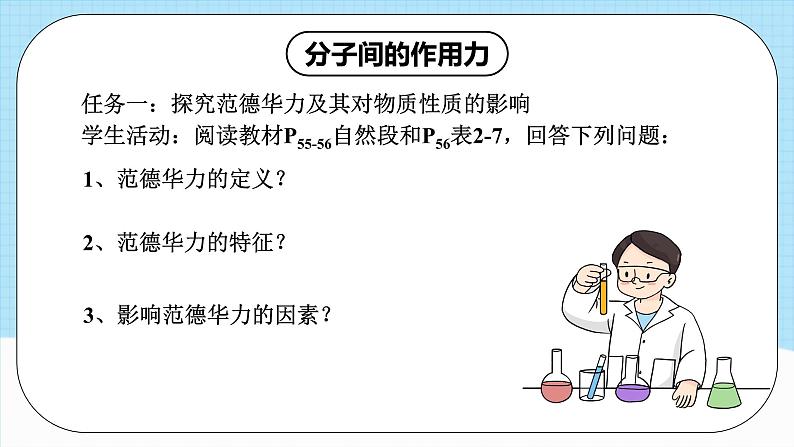 分子间的作用力

任务一：探究范德华力及其对物质性质的影响
学生活动：阅读教材$P_{55-56}$自然段和$P_{56}$表2-7，回答下列问题：

1、范德华力的定义？

2、范德华力的特征？

3、影响范德华力的因素？